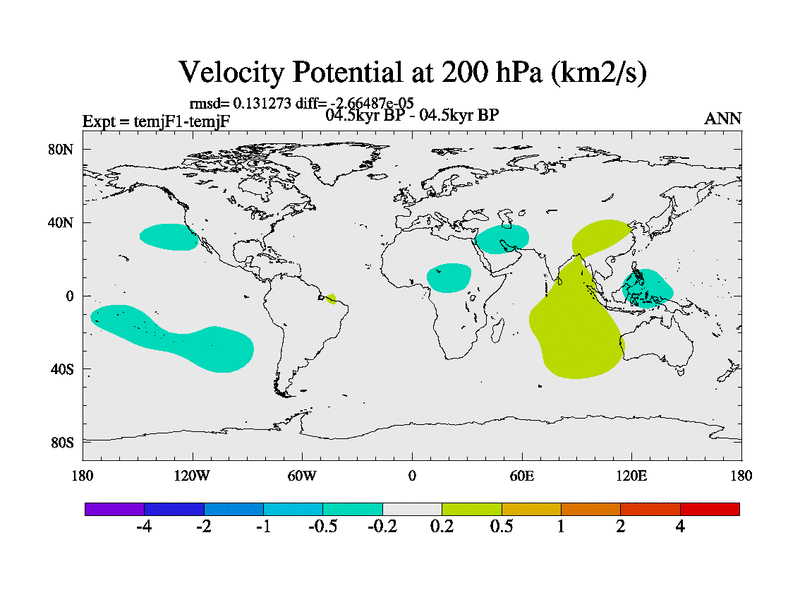 Velocity Potential at 200 hPa (km2/s)

rmsd= 0.131273 diff= -2.66487e-05

Expt = temjF1-temjF

04.5kyr BP - 04.5kyr BP

ANN

80N
40N
0
40S
80S

180
120W
60W
0
60E
120E
180

-4
-2
-1
-0.5
-0.2
0.2
0.5
1
2
4